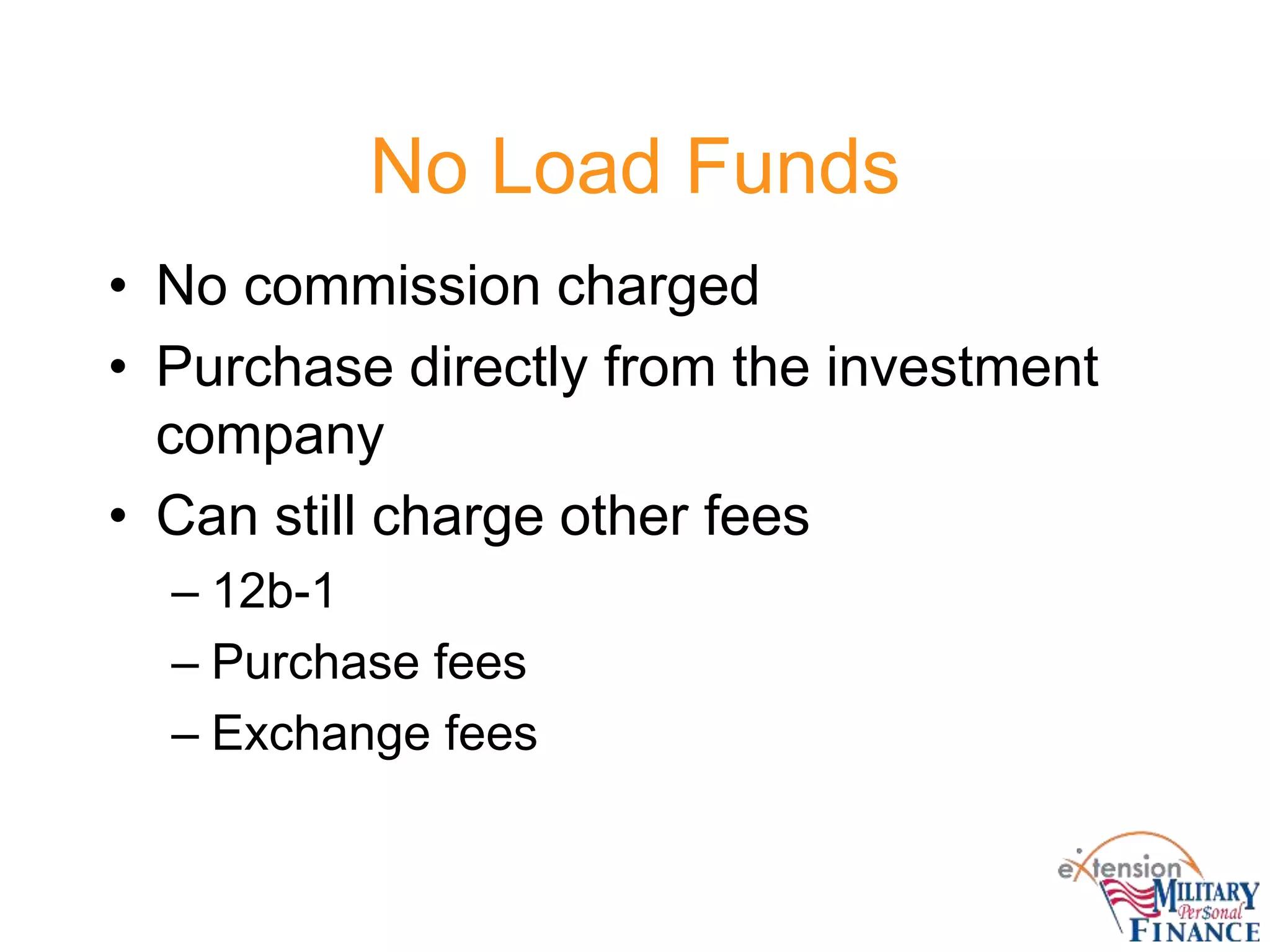 No Load Funds

• No commission charged
• Purchase directly from the investment company
• Can still charge other fees
– 12b-1
– Purchase fees
– Exchange fees

eXtension
MILITARY
Per$onal
FINANCE